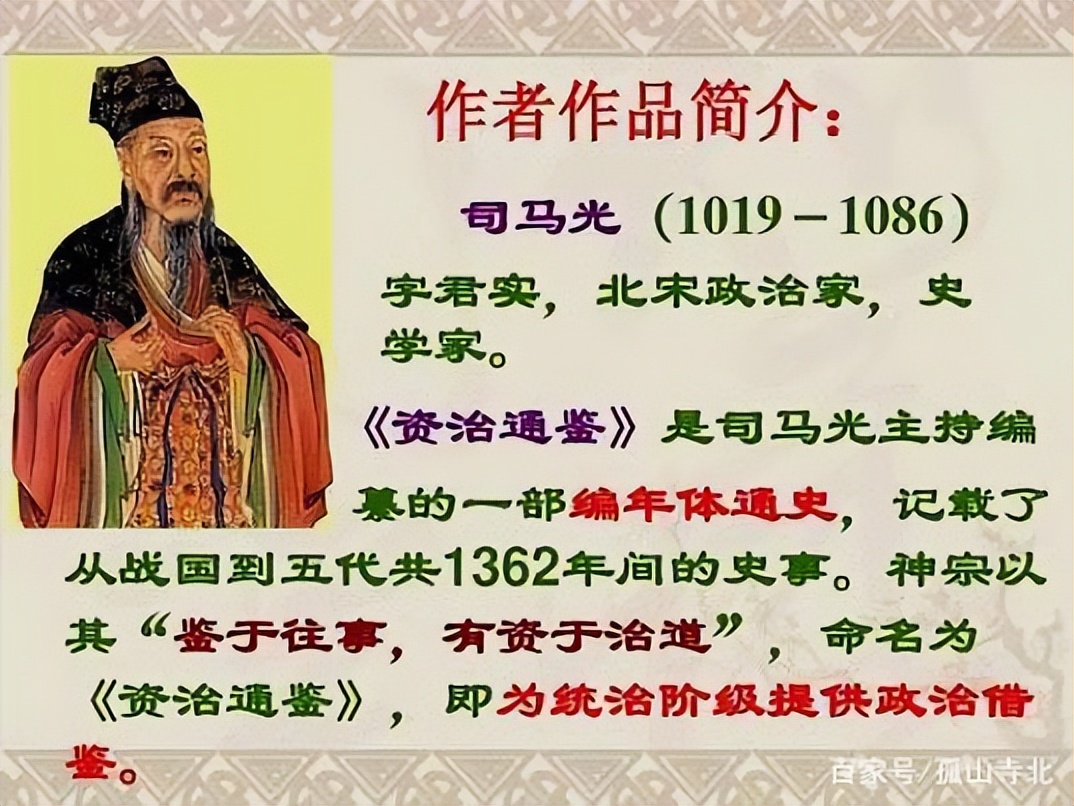 作者作品简介：

司马光（1019－1086）

字君实，北宋政治家，史学家。

《资治通鉴》是司马光主持编纂的一部编年体通史，记载了从战国到五代共1362年间的史事。神宗以其“鉴于往事，有资于治道”，命名为《资治通鉴》，即为统治阶级提供政治借鉴。

百家号/孤山寺北